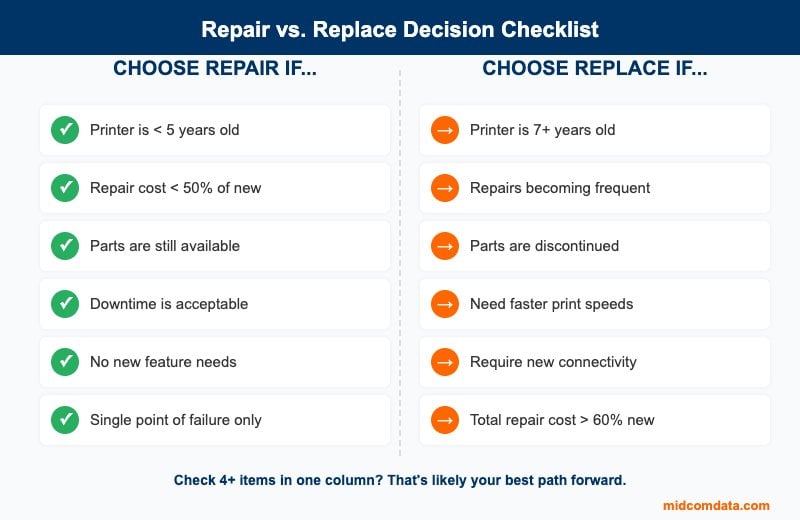 Repair vs. Replace Decision Checklist

CHOOSE REPAIR IF...

✓ Printer is < 5 years old

✓ Repair cost < 50% of new

✓ Parts are still available

✓ Downtime is acceptable

✓ No new feature needs

✓ Single point of failure only

CHOOSE REPLACE IF...

→ Printer is 7+ years old

→ Repairs becoming frequent

→ Parts are discontinued

→ Need faster print speeds

→ Require new connectivity

→ Total repair cost > 60% new

Check 4+ items in one column? That's likely your best path forward.

midcomdata.com